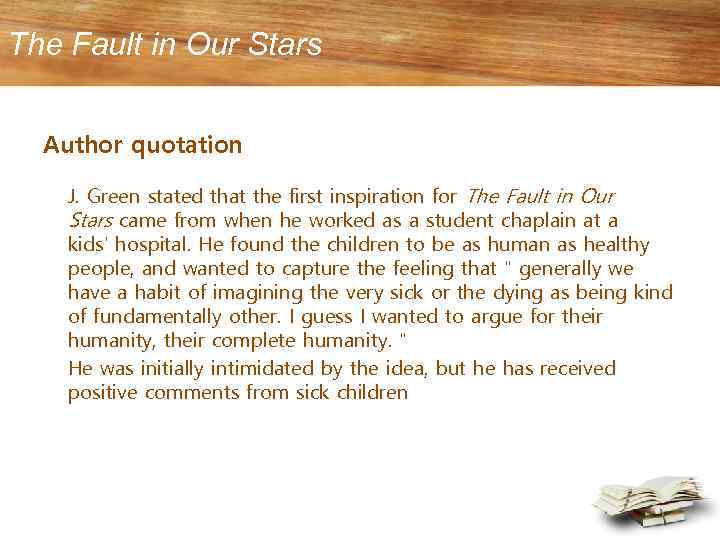 The Fault in Our Stars

Author quotation

J. Green stated that the first inspiration for The Fault in Our Stars came from when he worked as a student chaplain at a kids' hospital. He found the children to be as human as healthy people, and wanted to capture the feeling that " generally we have a habit of imagining the very sick or the dying as being kind of fundamentally other. I guess I wanted to argue for their humanity, their complete humanity. "

He was initially intimidated by the idea, but he has received positive comments from sick children